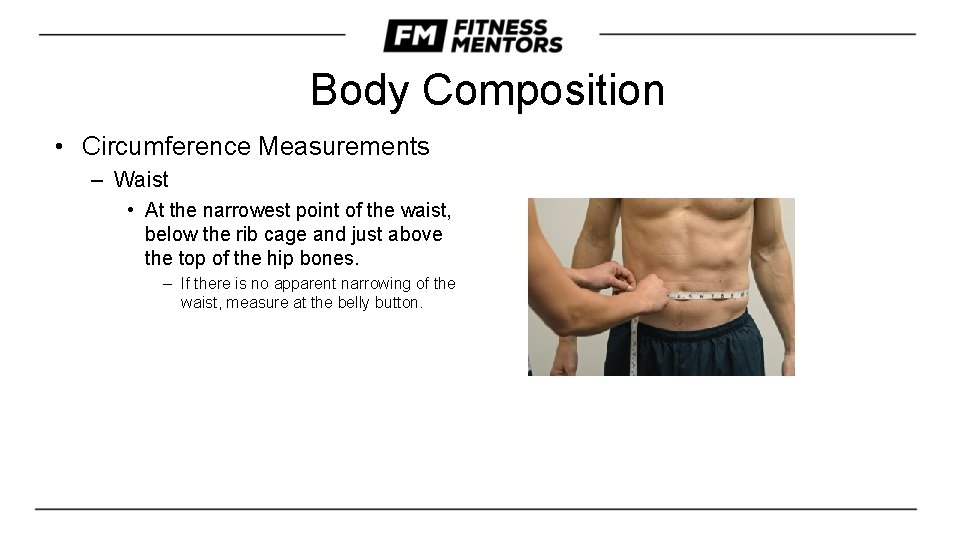 FM FITNESS MENTORS

Body Composition

• Circumference Measurements
– Waist
• At the narrowest point of the waist, below the rib cage and just above the top of the hip bones.
– If there is no apparent narrowing of the waist, measure at the belly button.